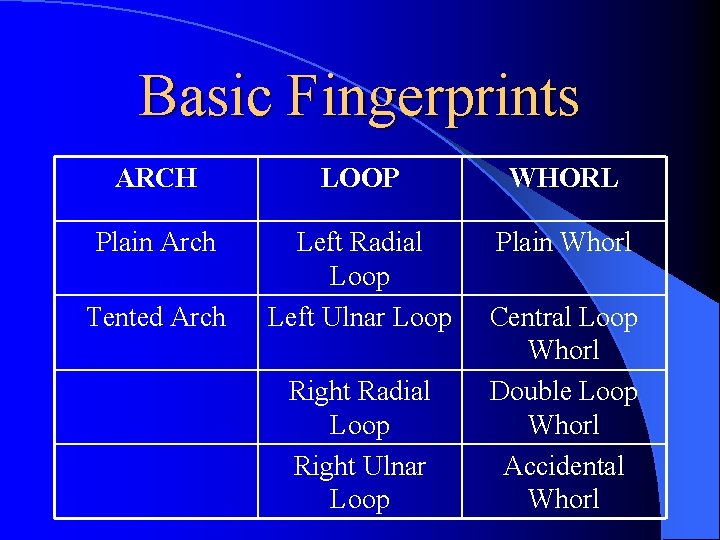 Basic Fingerprints

| ARCH | LOOP | WHORL |
|---|---|---|
| Plain Arch | Left Radial Loop | Plain Whorl |
| Tented Arch | Left Ulnar Loop | Central Loop Whorl |
| | Right Radial Loop | Double Loop Whorl |
| | Right Ulnar Loop | Accidental Whorl |